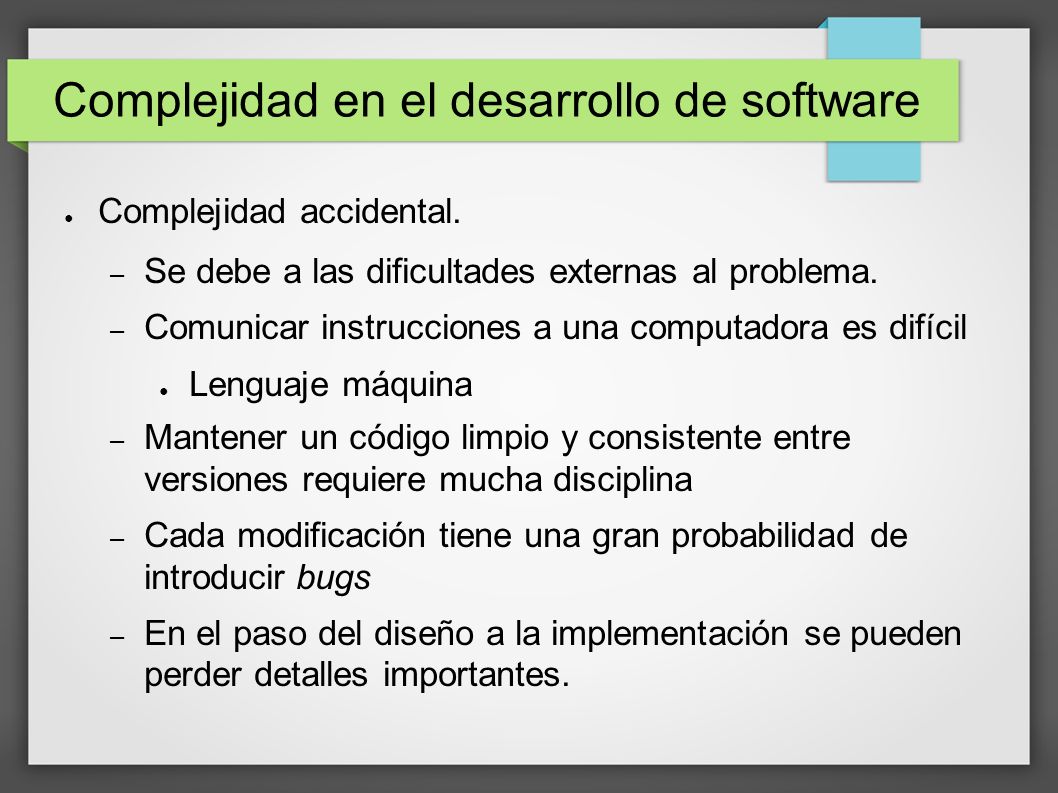 Complejidad en el desarrollo de software

● Complejidad accidental.

– Se debe a las dificultades externas al problema.

– Comunicar instrucciones a una computadora es difícil

● Lenguaje máquina

– Mantener un código limpio y consistente entre versiones requiere mucha disciplina

– Cada modificación tiene una gran probabilidad de introducir bugs

– En el paso del diseño a la implementación se pueden perder detalles importantes.